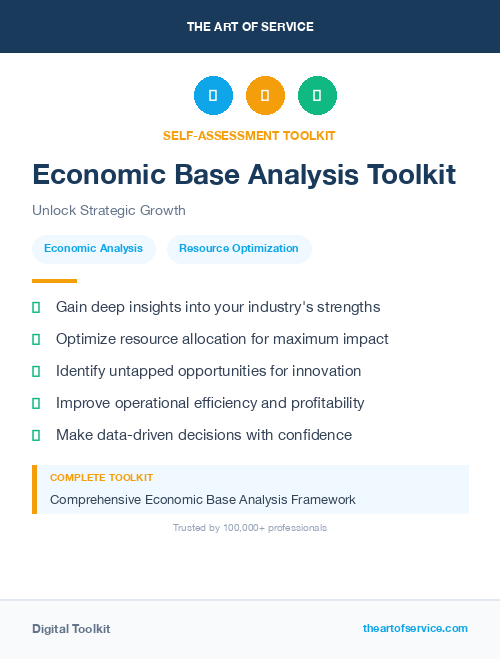 THE ART OF SERVICE

SELF-ASSESSMENT TOOLKIT

Economic Base Analysis Toolkit

Unlock Strategic Growth

Economic Analysis

Resource Optimization

Gain deep insights into your industry's strengths

Optimize resource allocation for maximum impact

Identify untapped opportunities for innovation

Improve operational efficiency and profitability

Make data-driven decisions with confidence

COMPLETE TOOLKIT

Comprehensive Economic Base Analysis Framework

Trusted by 100,000+ professionals

Digital Toolkit

theartofservice.com